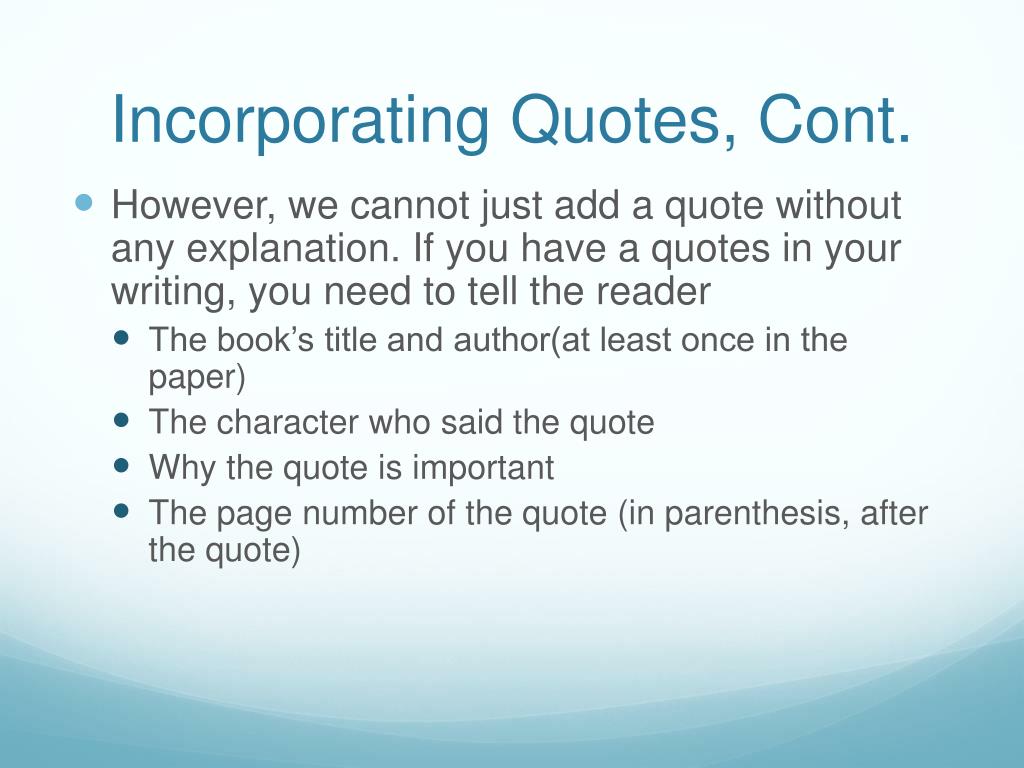 Incorporating Quotes, Cont.

• However, we cannot just add a quote without any explanation. If you have a quotes in your writing, you need to tell the reader
• The book's title and author(at least once in the paper)
• The character who said the quote
• Why the quote is important
• The page number of the quote (in parenthesis, after the quote)